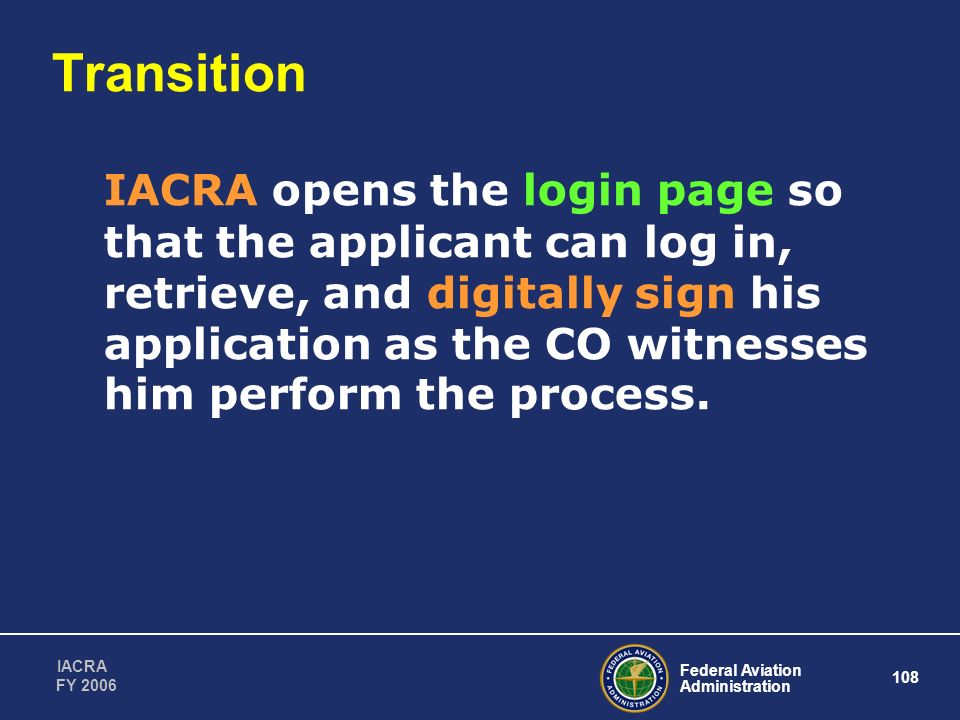 Transition

IACRA opens the login page so that the applicant can log in, retrieve, and digitally sign his application as the CO witnesses him perform the process.

IACRA
FY 2006

FEDERAL AVIATION ADMINISTRATION

Federal Aviation Administration

108